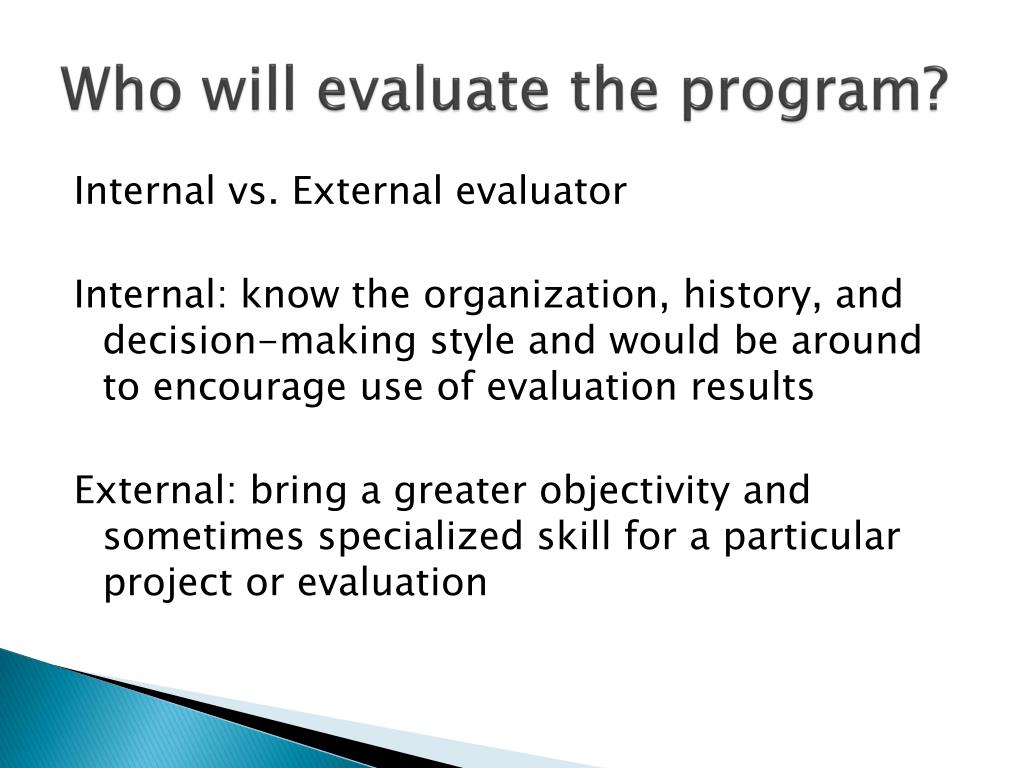 Who will evaluate the program?

Internal vs. External evaluator

Internal: know the organization, history, and decision-making style and would be around to encourage use of evaluation results

External: bring a greater objectivity and sometimes specialized skill for a particular project or evaluation